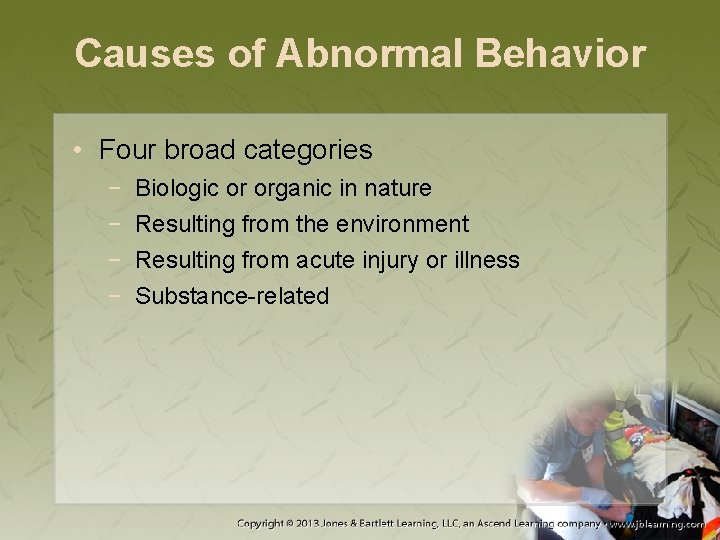 Causes of Abnormal Behavior

• Four broad categories
  − Biologic or organic in nature
  − Resulting from the environment
  − Resulting from acute injury or illness
  − Substance-related

Copyright © 2013 Jones & Bartlett Learning, LLC, an Ascend Learning company • www.jblearning.com